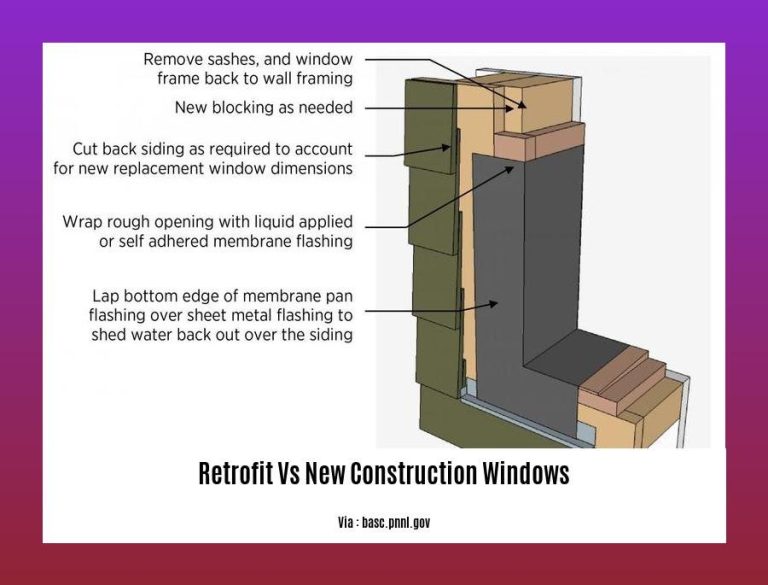 Remove sashes, and window frame back to wall framing

New blocking as needed

Cut back siding as required to account for new replacement window dimensions

Wrap rough opening with liquid applied or self adhered membrane flashing

Lap bottom edge of membrane pan flashing over sheet metal flashing to shed water back out over the siding

Retrofit Vs New Construction Windows

Via : basc.pnnl.gov